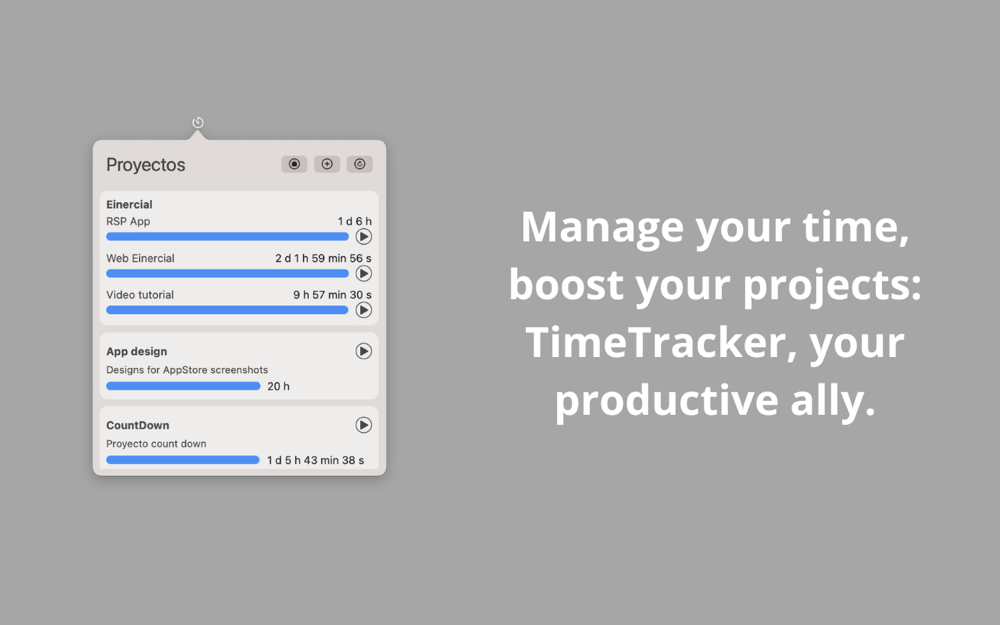 Proyectos

Einercial
RSP App 1 d 6 h
Web Einercial 2 d 1 h 59 min 56 s
Video tutorial 9 h 57 min 30 s

App design
Designs for AppStore screenshots
20 h

CountDown
Proyecto count down
1 d 5 h 43 min 38 s

Manage your time, boost your projects: TimeTracker, your productive ally.